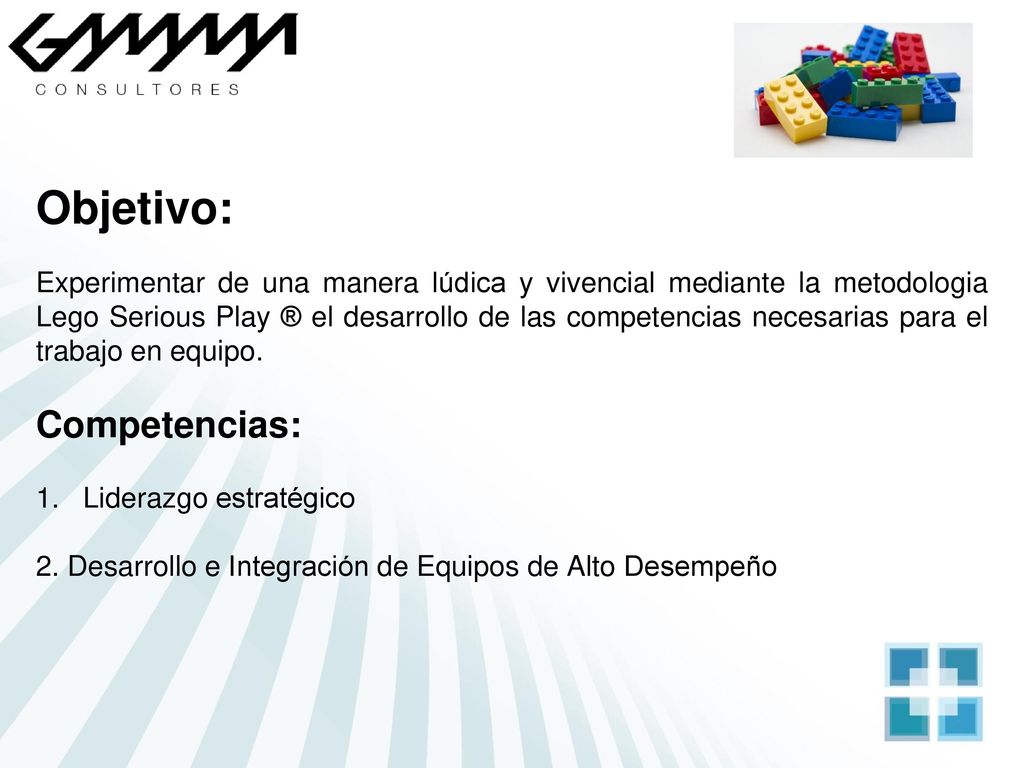 GAMMA
CONSULTORES

Objetivo:

Experimentar de una manera lúdica y vivencial mediante la metodologia Lego Serious Play ® el desarrollo de las competencias necesarias para el trabajo en equipo.

Competencias:

1. Liderazgo estratégico

2. Desarrollo e Integración de Equipos de Alto Desempeño